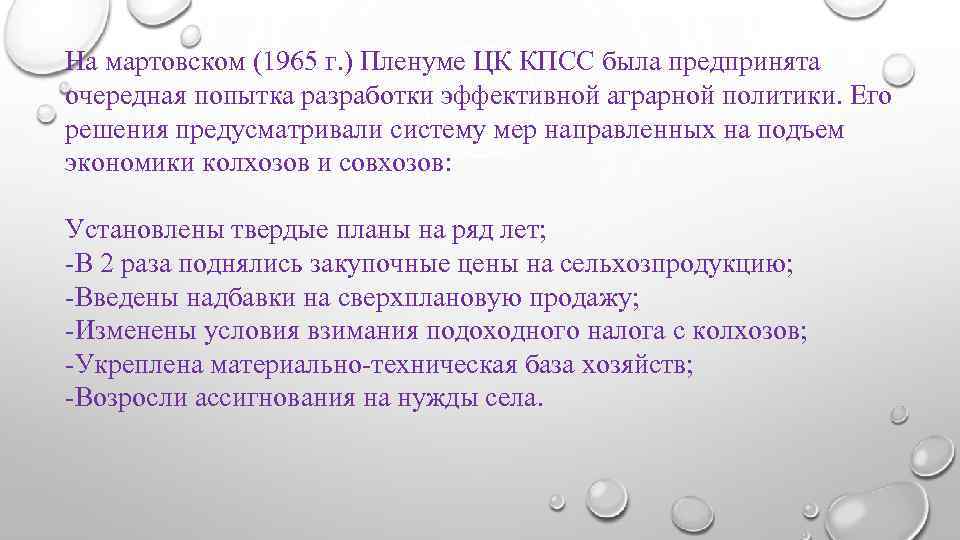 На мартовском (1965 г.) Пленуме ЦК КПСС была предпринята очередная попытка разработки эффективной аграрной политики. Его решения предусматривали систему мер направленных на подъем экономики колхозов и совхозов:

Установлены твердые планы на ряд лет;
-В 2 раза поднялись закупочные цены на сельхозпродукцию;
-Введены надбавки на сверхплановую продажу;
-Изменены условия взимания подоходного налога с колхозов;
-Укреплена материально-техническая база хозяйств;
-Возросли ассигнования на нужды села.